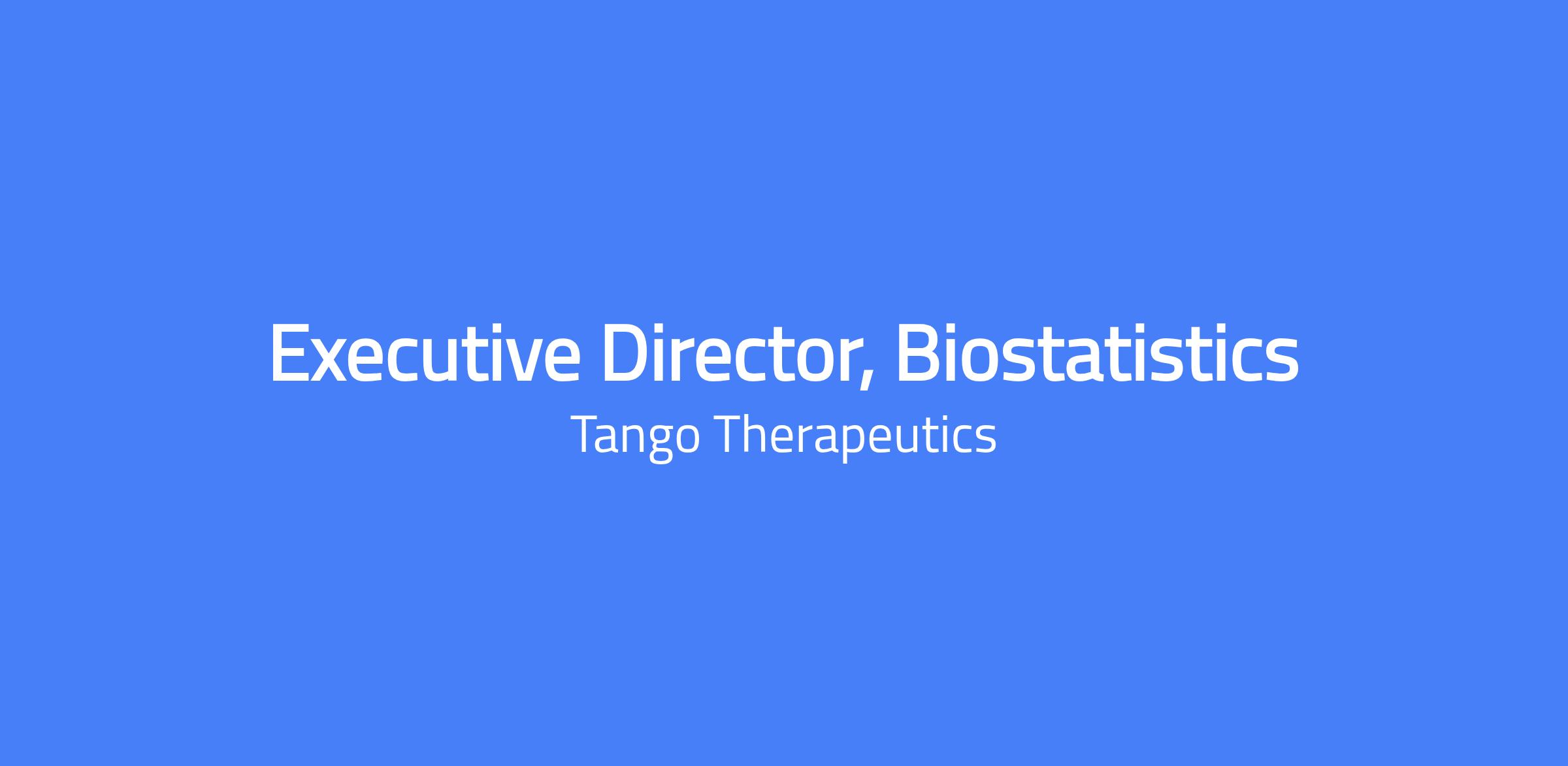 Executive Director, Biostatistics

Tango Therapeutics